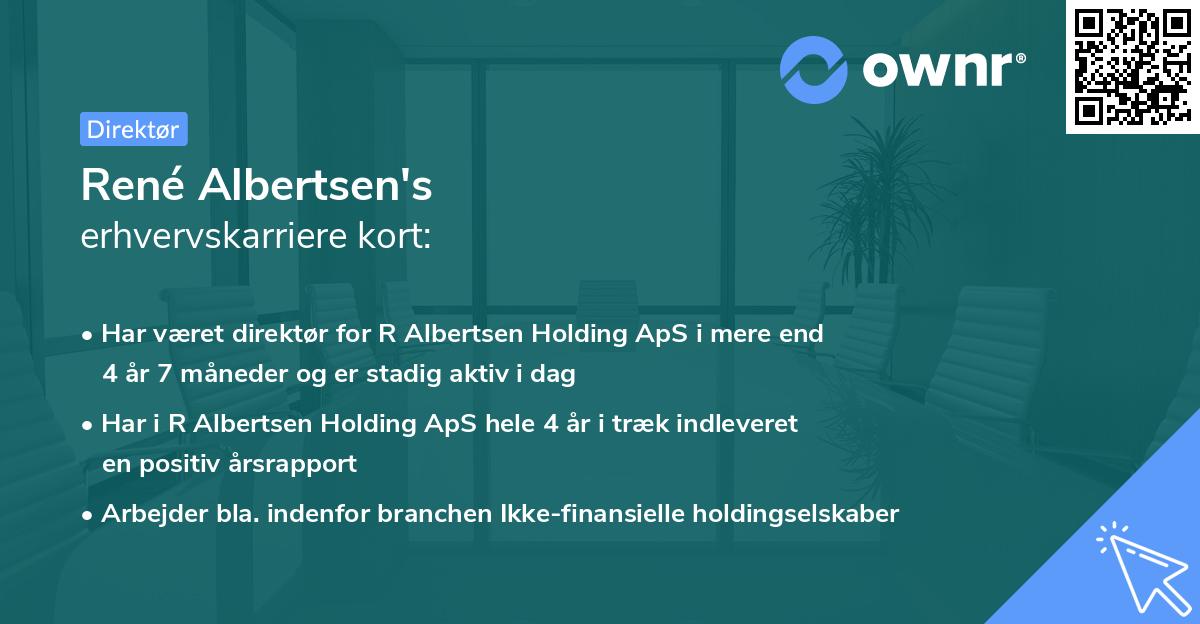 ownr®

Direktør

René Albertsen's
erhvervskarriere kort:

• Har været direktør for R Albertsen Holding ApS i mere end 4 år 7 måneder og er stadig aktiv i dag

• Har i R Albertsen Holding ApS hele 4 år i træk indleveret en positiv årsrapport

• Arbejder bla. indenfor branchen Ikke-finansielle holdingselskaber